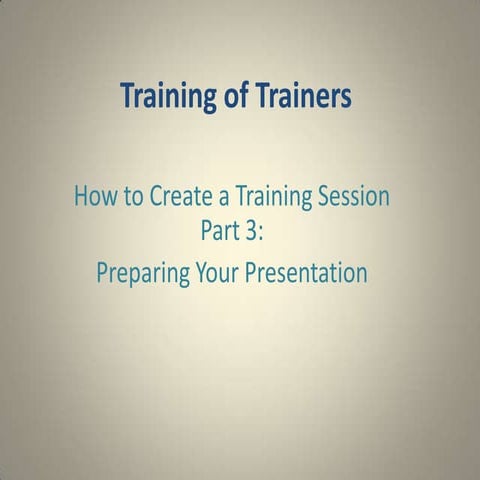 Training of Trainers

How to Create a Training Session
Part 3:
Preparing Your Presentation